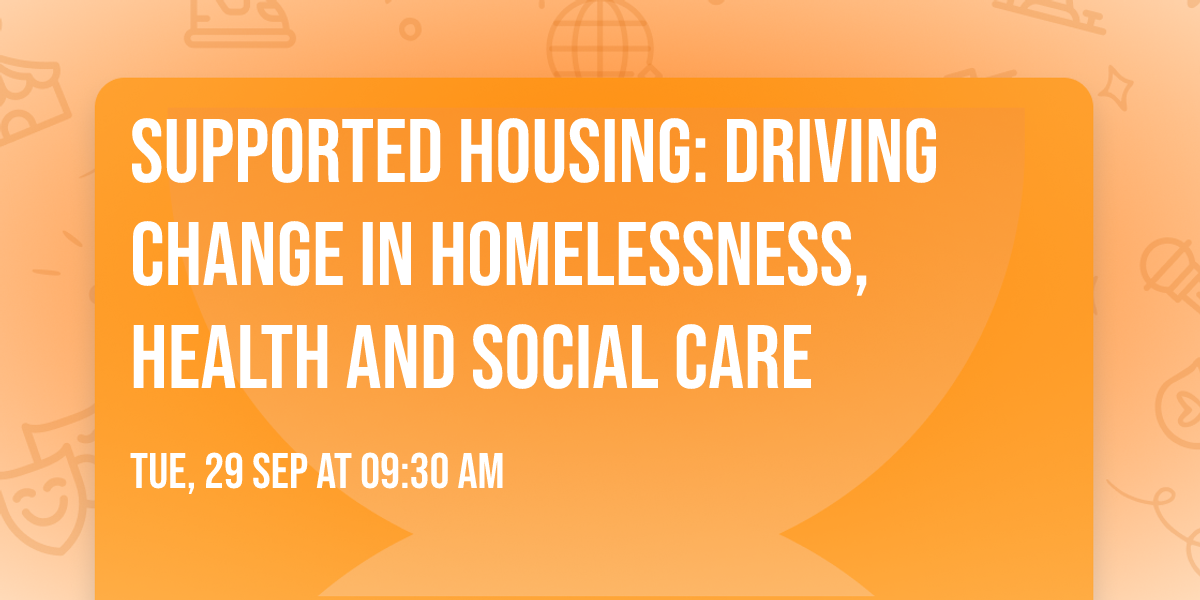 SUPPORTED HOUSING: DRIVING CHANGE IN HOMELESSNESS, HEALTH AND SOCIAL CARE

TUE, 29 SEP AT 09:30 AM